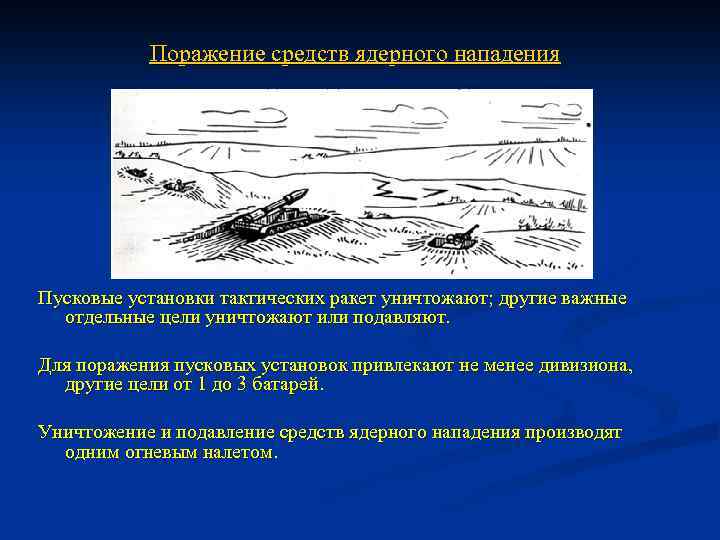 Поражение средств ядерного нападения

Пусковые установки тактических ракет уничтожают; другие важные отдельные цели уничтожают или подавляют.

Для поражения пусковых установок привлекают не менее дивизиона, другие цели от 1 до 3 батарей.

Уничтожение и подавление средств ядерного нападения производят одним огневым налетом.